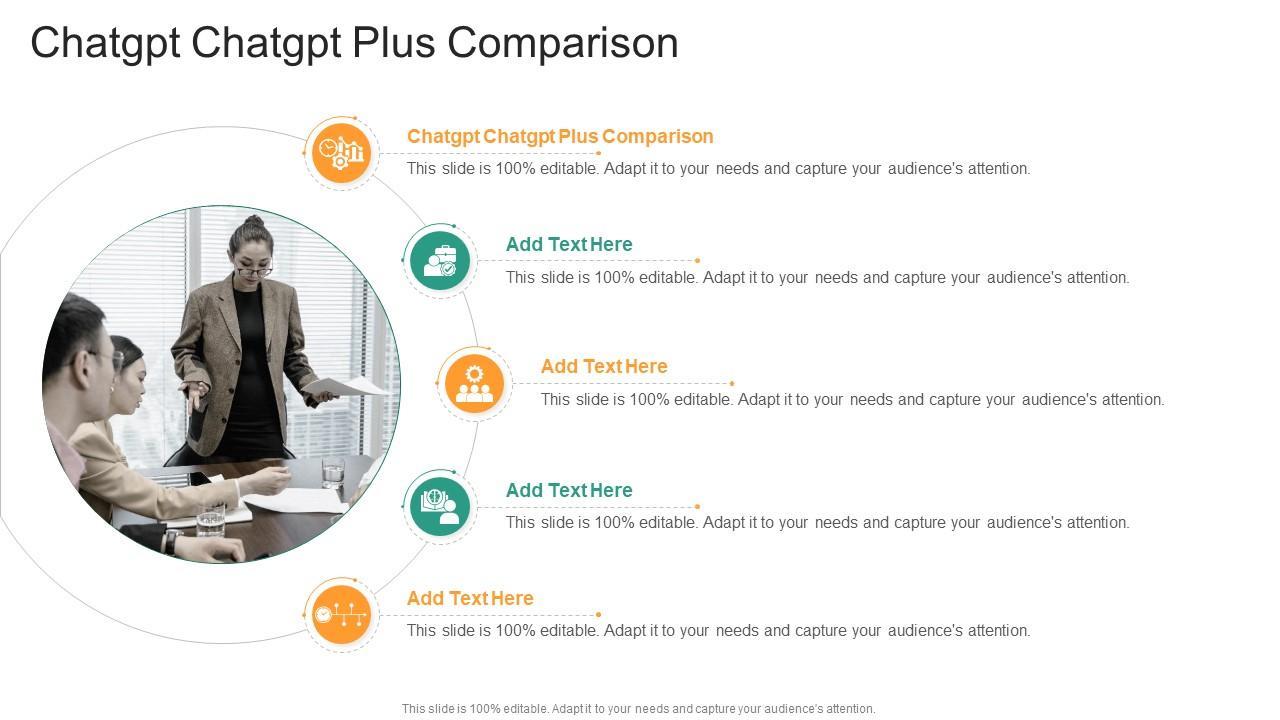 Chatgpt Chatgpt Plus Comparison

Chatgpt Chatgpt Plus Comparison
This slide is 100% editable. Adapt it to your needs and capture your audience's attention.

Add Text Here
This slide is 100% editable. Adapt it to your needs and capture your audience's attention.

Add Text Here
This slide is 100% editable. Adapt it to your needs and capture your audience's attention.

Add Text Here
This slide is 100% editable. Adapt it to your needs and capture your audience's attention.

Add Text Here
This slide is 100% editable. Adapt it to your needs and capture your audience's attention.

This slide is 100% editable. Adapt it to your needs and capture your audience's attention.